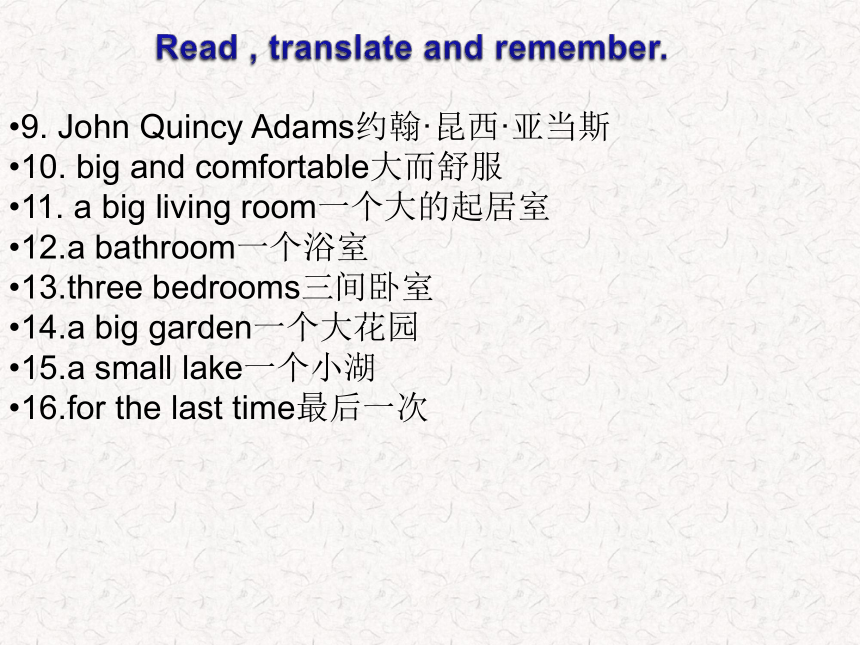 Read , translate and remember.

•9. John Quincy Adams约翰·昆西·亚当斯
•10. big and comfortable大而舒服
•11. a big living room一个大的起居室
•12.a bathroom一个浴室
•13.three bedrooms三间卧室
•14.a big garden一个大花园
•15.a small lake一个小湖
•16.for the last time最后一次